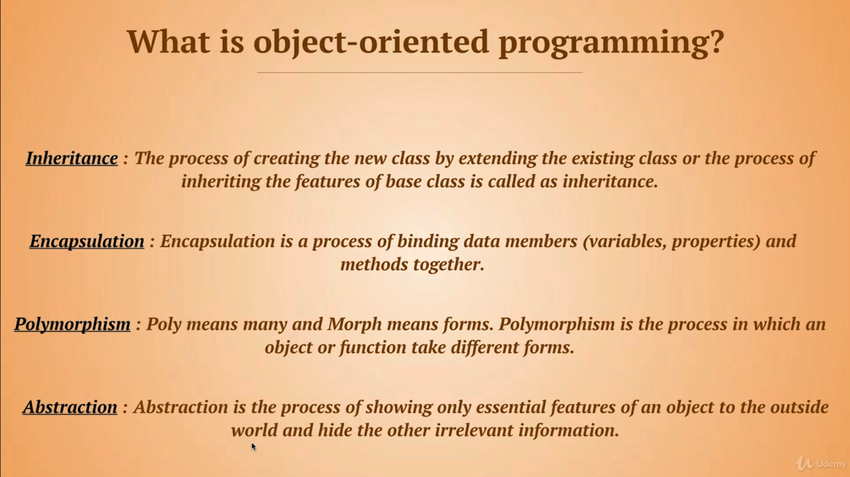 What is object-oriented programming?

Inheritance : The process of creating the new class by extending the existing class or the process of inheriting the features of base class is called as inheritance.

Encapsulation : Encapsulation is a process of binding data members (variables, properties) and methods together.

Polymorphism : Poly means many and Morph means forms. Polymorphism is the process in which an object or function take different forms.

Abstraction : Abstraction is the process of showing only essential features of an object to the outside world and hide the other irrelevant information.

Udemy